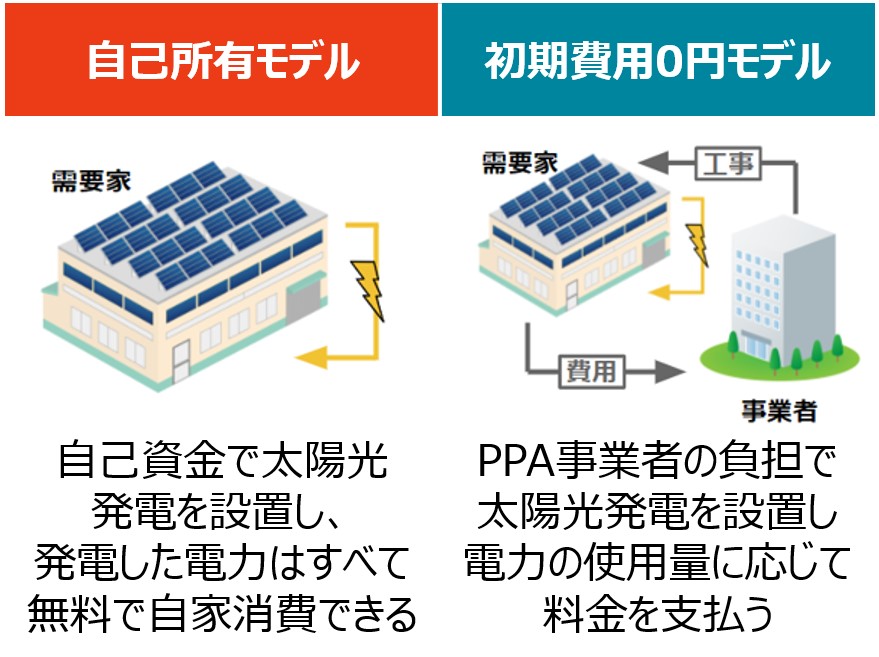 自己所有モデル

需要家

自己資金で太陽光発電を設置し、発電した電力はすべて無料で自家消費できる

初期費用0円モデル

需要家

工事

費用

事業者

PPA事業者の負担で太陽光発電を設置し電力の使用量に応じて料金を支払う